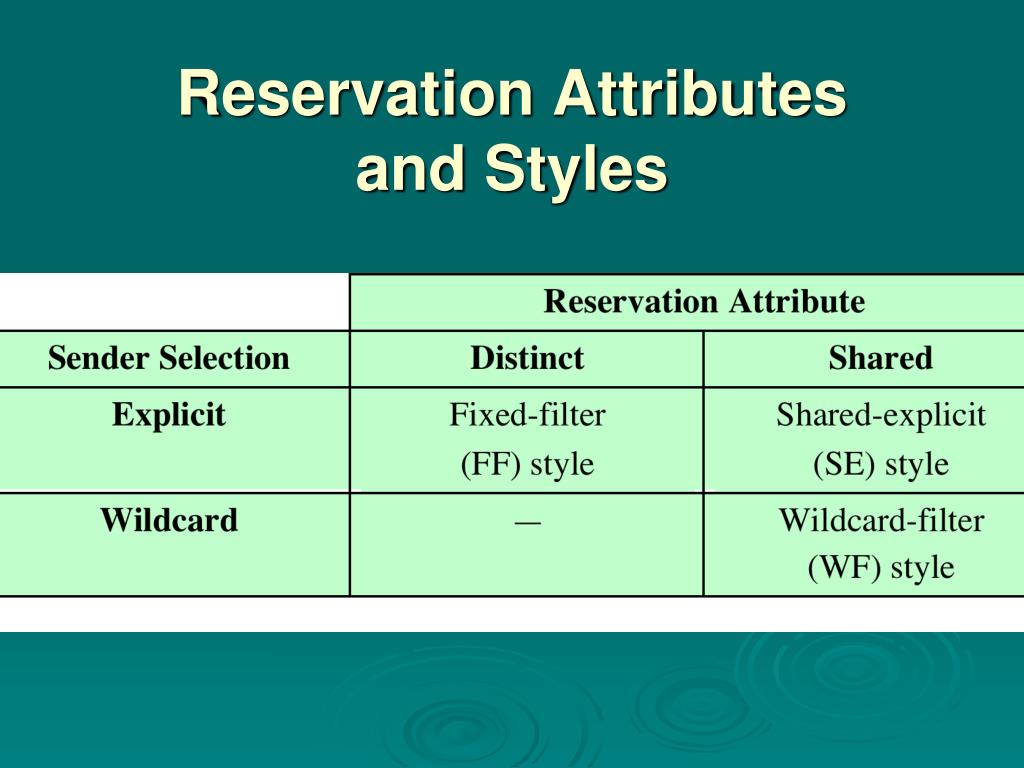 Reservation Attributes and Styles

| | Reservation Attribute | |
|---|---|---|
| Sender Selection | Distinct | Shared |
| Explicit | Fixed-filter (FF) style | Shared-explicit (SE) style |
| Wildcard | — | Wildcard-filter (WF) style |